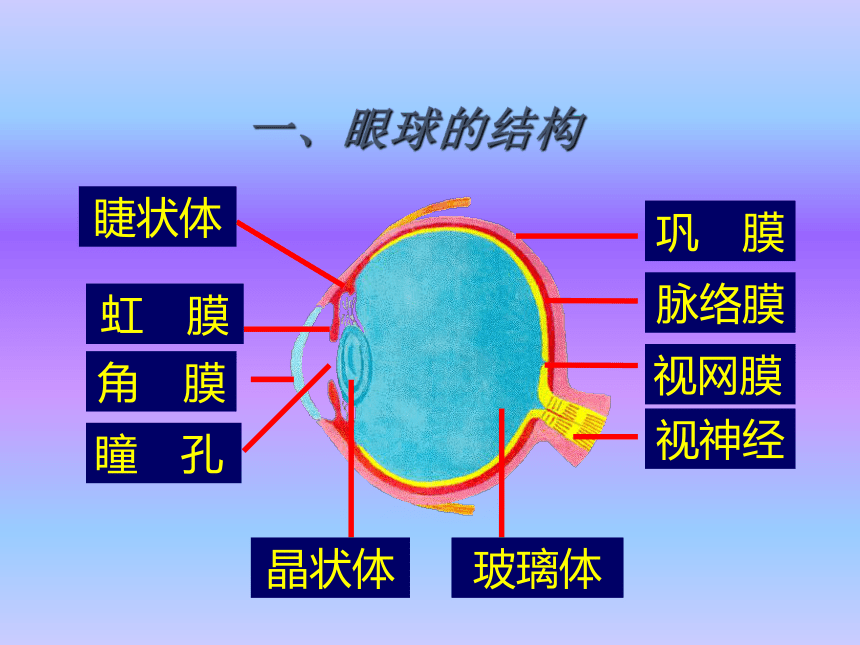 一、眼球的结构

睫状体

虹　膜

角　膜

瞳　孔

巩　膜

脉络膜

视网膜

视神经

晶状体

玻璃体